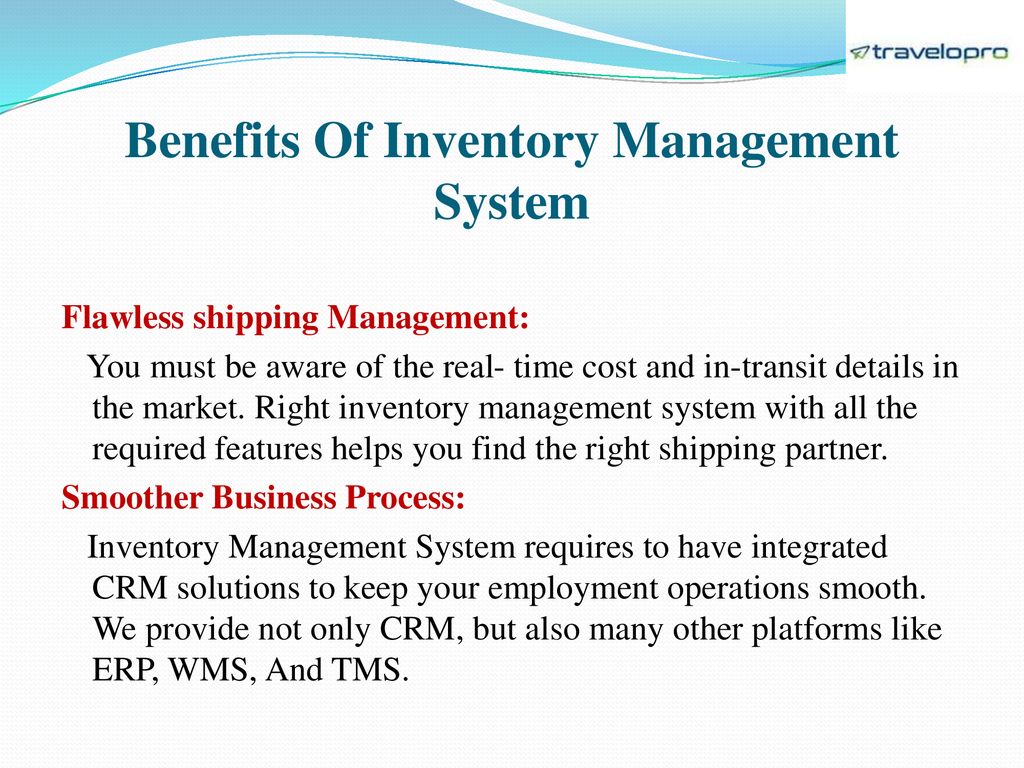 travelopro

Benefits Of Inventory Management System

Flawless shipping Management:

You must be aware of the real- time cost and in-transit details in the market. Right inventory management system with all the required features helps you find the right shipping partner.

Smoother Business Process:

Inventory Management System requires to have integrated CRM solutions to keep your employment operations smooth. We provide not only CRM, but also many other platforms like ERP, WMS, And TMS.